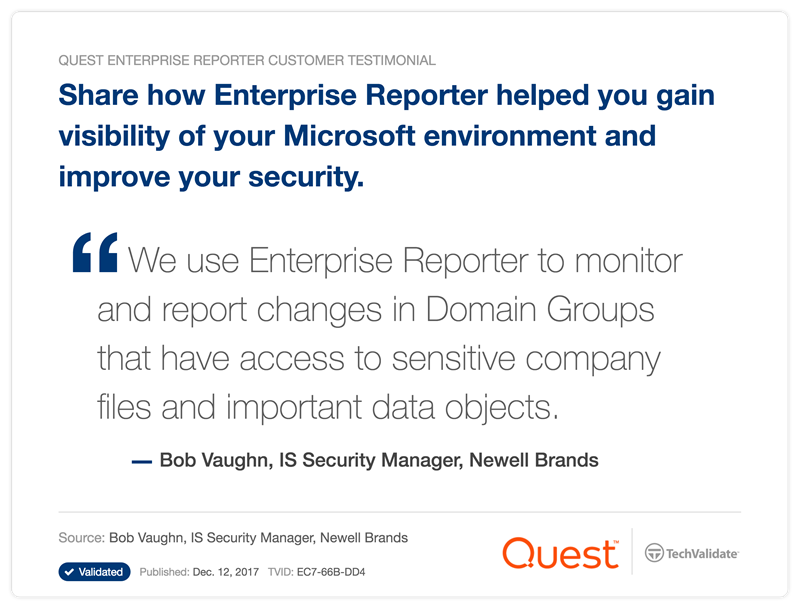 QUEST ENTERPRISE REPORTER CUSTOMER TESTIMONIAL

Share how Enterprise Reporter helped you gain visibility of your Microsoft environment and improve your security.

“ We use Enterprise Reporter to monitor and report changes in Domain Groups that have access to sensitive company files and important data objects.

— Bob Vaughn, IS Security Manager, Newell Brands

Source: Bob Vaughn, IS Security Manager, Newell Brands

Validated Published: Dec. 12, 2017 TVID: EC7-66B-DD4

Quest™

TechValidate